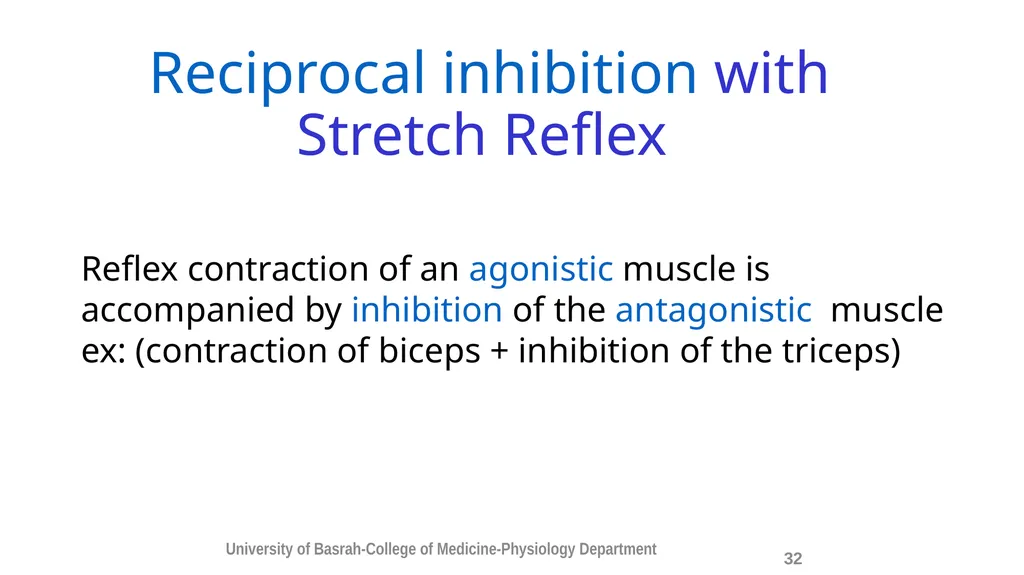 Reciprocal inhibition with Stretch Reflex

Reflex contraction of an agonistic muscle is accompanied by inhibition of the antagonistic muscle ex: (contraction of biceps + inhibition of the triceps)

University of Basrah-College of Medicine-Physiology Department

32